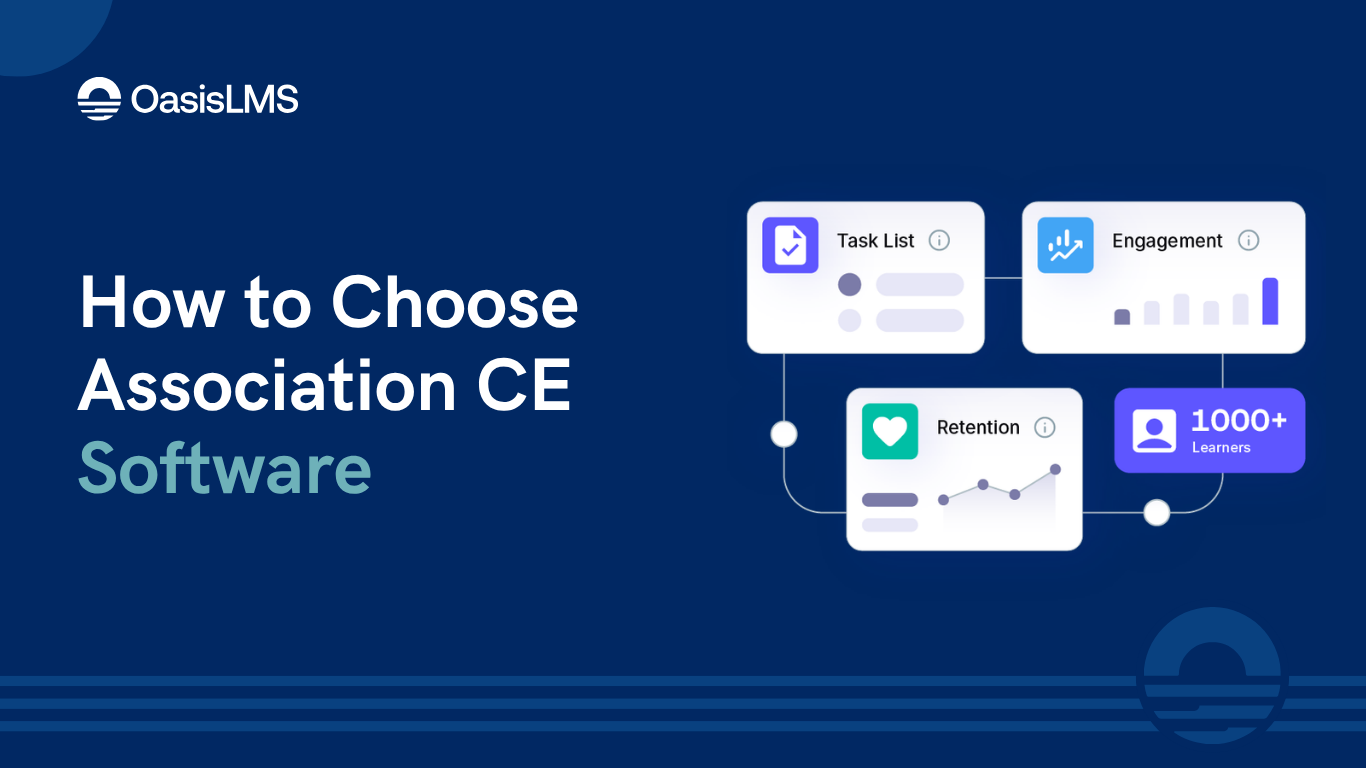 OasisLMS

How to Choose Association CE Software

Task List

Engagement

Retention

1000+
Learners